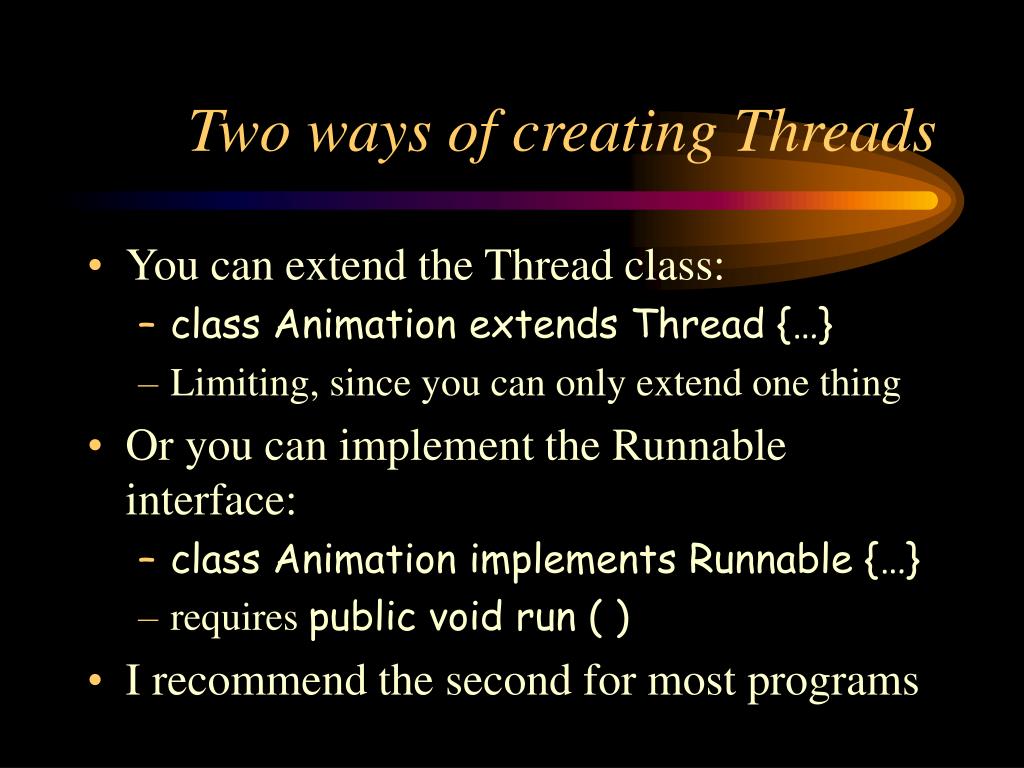 Two ways of creating Threads

• You can extend the Thread class:
– class Animation extends Thread {…}
– Limiting, since you can only extend one thing

• Or you can implement the Runnable interface:
– class Animation implements Runnable {…}
– requires public void run ( )

• I recommend the second for most programs